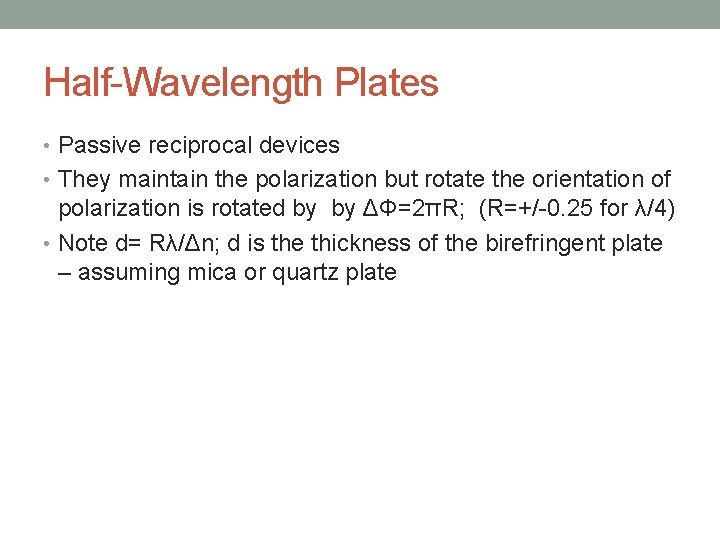 Half-Wavelength Plates

• Passive reciprocal devices
• They maintain the polarization but rotate the orientation of polarization is rotated by by $\Delta\Phi=2\pi R$; (R=+/-0.25 for $\lambda/4$)
• Note d= $R\lambda/\Delta n$; d is the thickness of the birefringent plate – assuming mica or quartz plate